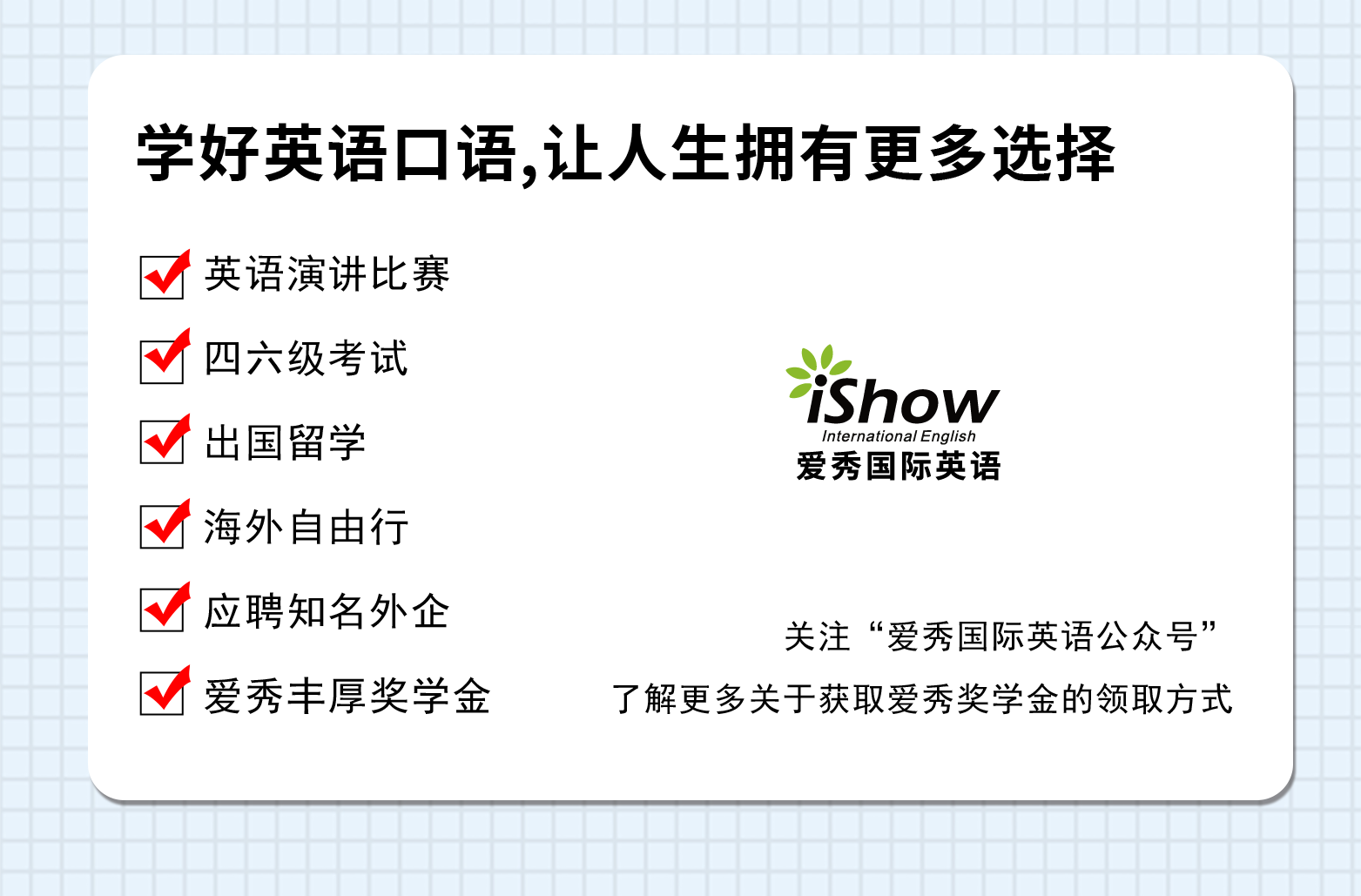 学好英语口语,让人生拥有更多选择

英语演讲比赛

四六级考试

出国留学

海外自由行

应聘知名外企

爱秀丰厚奖学金

iShow
International English
爱秀国际英语

关注“爱秀国际英语公众号”
了解更多关于获取爱秀奖学金的领取方式